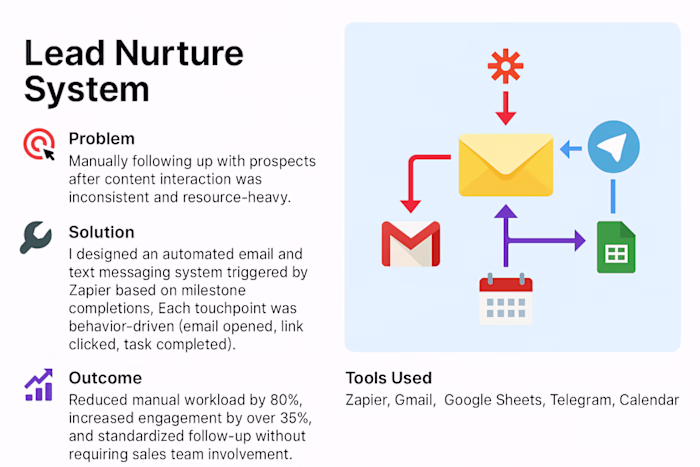 Lead Nurture System

Problem
Manually following up with prospects after content interaction was inconsistent and resource-heavy.

Solution
I designed an automated email and text messaging system triggered by Zapier based on milestone completions, Each touchpoint was behavior-driven (email opened, link clicked, task completed).

Outcome
Reduced manual workload by 80%, increased engagement by over 35%, and standardized follow-up without requiring sales team involvement.

Tools Used
Zapier, Gmail, Google Sheets, Telegram, Calendar